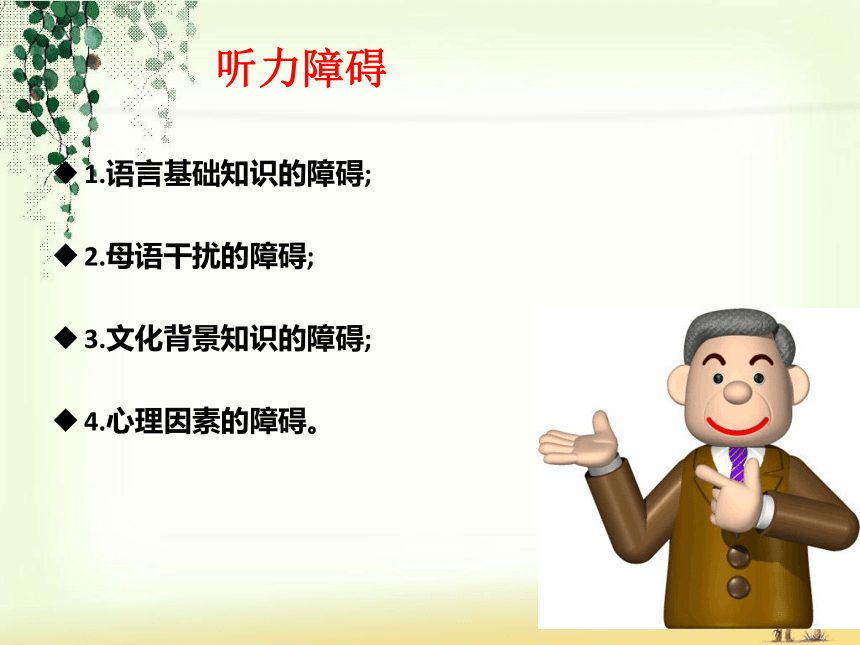 听力障碍

◆ 1.语言基础知识的障碍;

◆ 2.母语干扰的障碍;

◆ 3.文化背景知识的障碍;

◆ 4.心理因素的障碍。